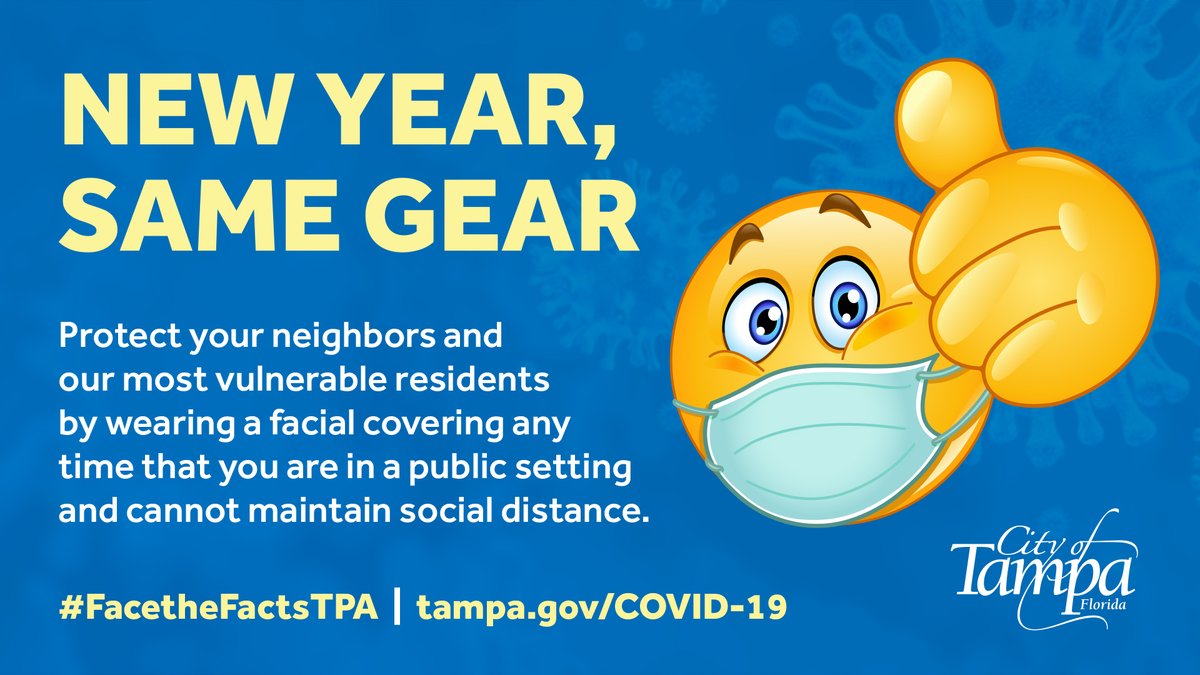 NEW YEAR, SAME GEAR

Protect your neighbors and our most vulnerable residents by wearing a facial covering any time that you are in a public setting and cannot maintain social distance.

#FacetheFactsTPA | tampa.gov/COVID-19

City of Tampa Florida